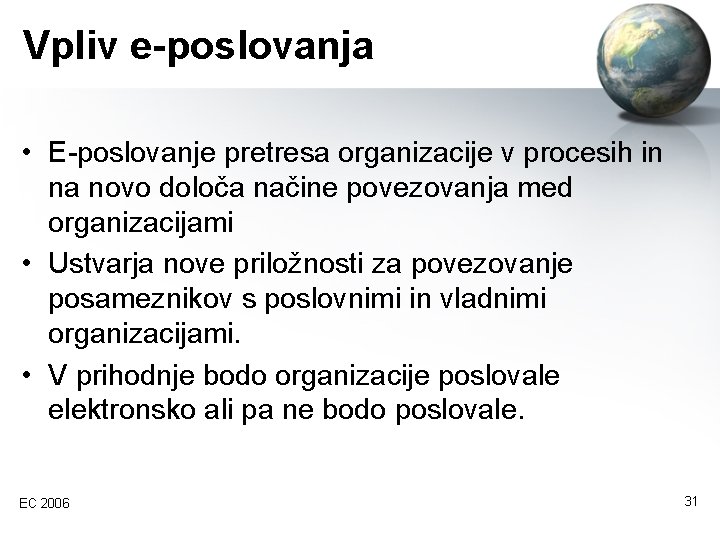 Vpliv e-poslovanja

• E-poslovanje pretresa organizacije v procesih in na novo določa načine povezovanja med organizacijami

• Ustvarja nove priložnosti za povezovanje posameznikov s poslovnimi in vladnimi organizacijami.

• V prihodnje bodo organizacije poslovale elektronsko ali pa ne bodo poslovale.

EC 2006

31